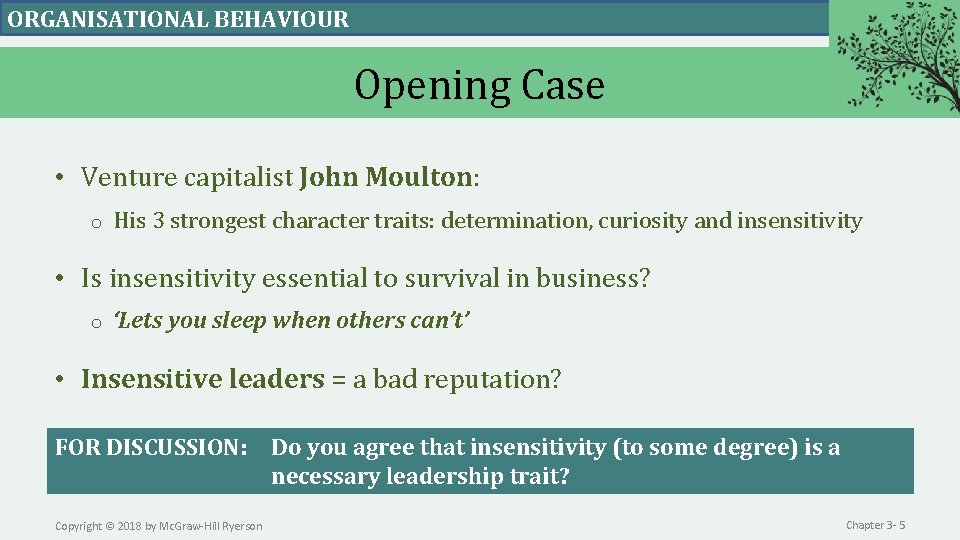 ORGANISATIONAL BEHAVIOUR

Opening Case

• Venture capitalist John Moulton:

o His 3 strongest character traits: determination, curiosity and insensitivity

• Is insensitivity essential to survival in business?

o 'Lets you sleep when others can't'

• Insensitive leaders = a bad reputation?

FOR DISCUSSION: Do you agree that insensitivity (to some degree) is a necessary leadership trait?

Copyright © 2018 by McGraw-Hill Ryerson

Chapter 3- 5